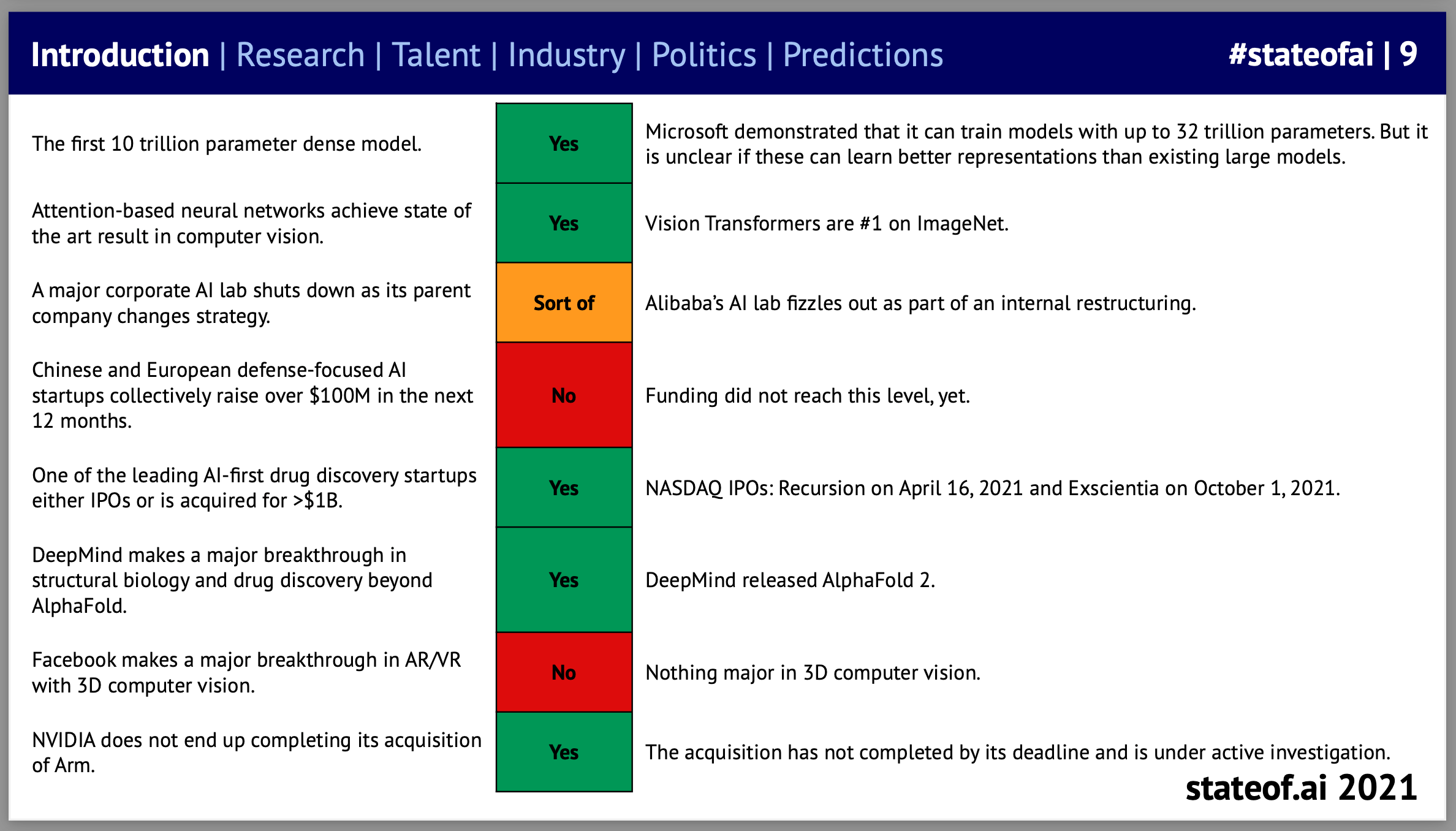 Introduction | Research | Talent | Industry | Politics | Predictions

#stateofai | 9

| | | |
|---|---|---|
| The first 10 trillion parameter dense model. | Yes | Microsoft demonstrated that it can train models with up to 32 trillion parameters. But it is unclear if these can learn better representations than existing large models. |
| Attention-based neural networks achieve state of the art result in computer vision. | Yes | Vision Transformers are #1 on ImageNet. |
| A major corporate AI lab shuts down as its parent company changes strategy. | Sort of | Alibaba's AI lab fizzles out as part of an internal restructuring. |
| Chinese and European defense-focused AI startups collectively raise over \$100M in the next 12 months. | No | Funding did not reach this level, yet. |
| One of the leading AI-first drug discovery startups either IPOs or is acquired for >\$1B. | Yes | NASDAQ IPOs: Recursion on April 16, 2021 and Exscientia on October 1, 2021. |
| DeepMind makes a major breakthrough in structural biology and drug discovery beyond AlphaFold. | Yes | DeepMind released AlphaFold 2. |
| Facebook makes a major breakthrough in AR/VR with 3D computer vision. | No | Nothing major in 3D computer vision. |
| NVIDIA does not end up completing its acquisition of Arm. | Yes | The acquisition has not completed by its deadline and is under active investigation. |

stateof.ai 2021